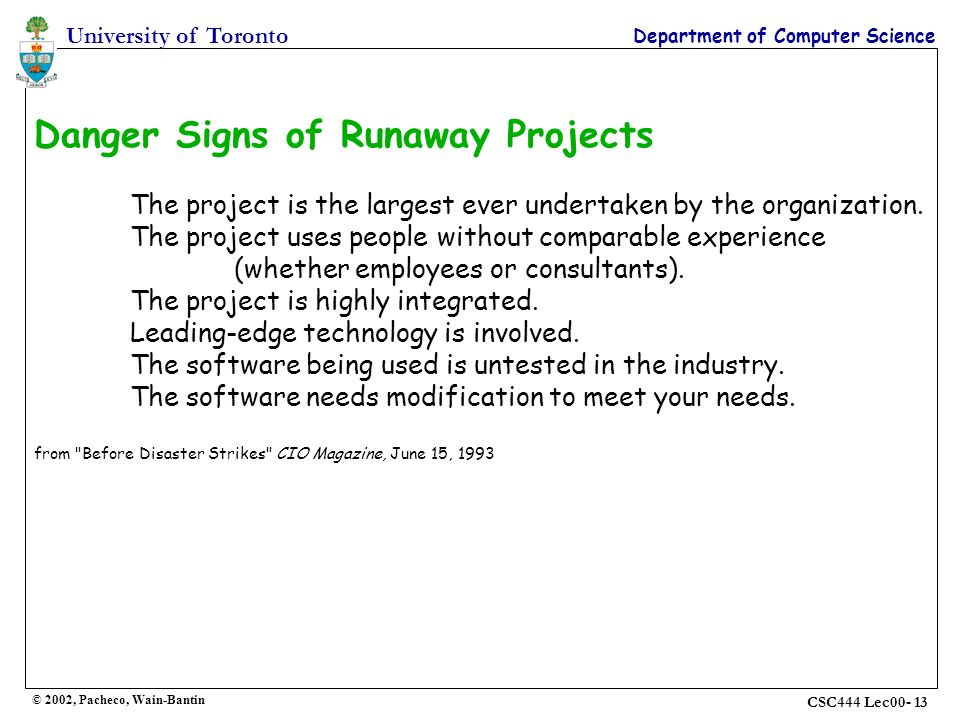 University of Toronto

Department of Computer Science

Danger Signs of Runaway Projects

The project is the largest ever undertaken by the organization.
The project uses people without comparable experience (whether employees or consultants).
The project is highly integrated.
Leading-edge technology is involved.
The software being used is untested in the industry.
The software needs modification to meet your needs.

from "Before Disaster Strikes" CIO Magazine, June 15, 1993

© 2002, Pacheco, Wain-Bantin

CSC444 Lec00- 13